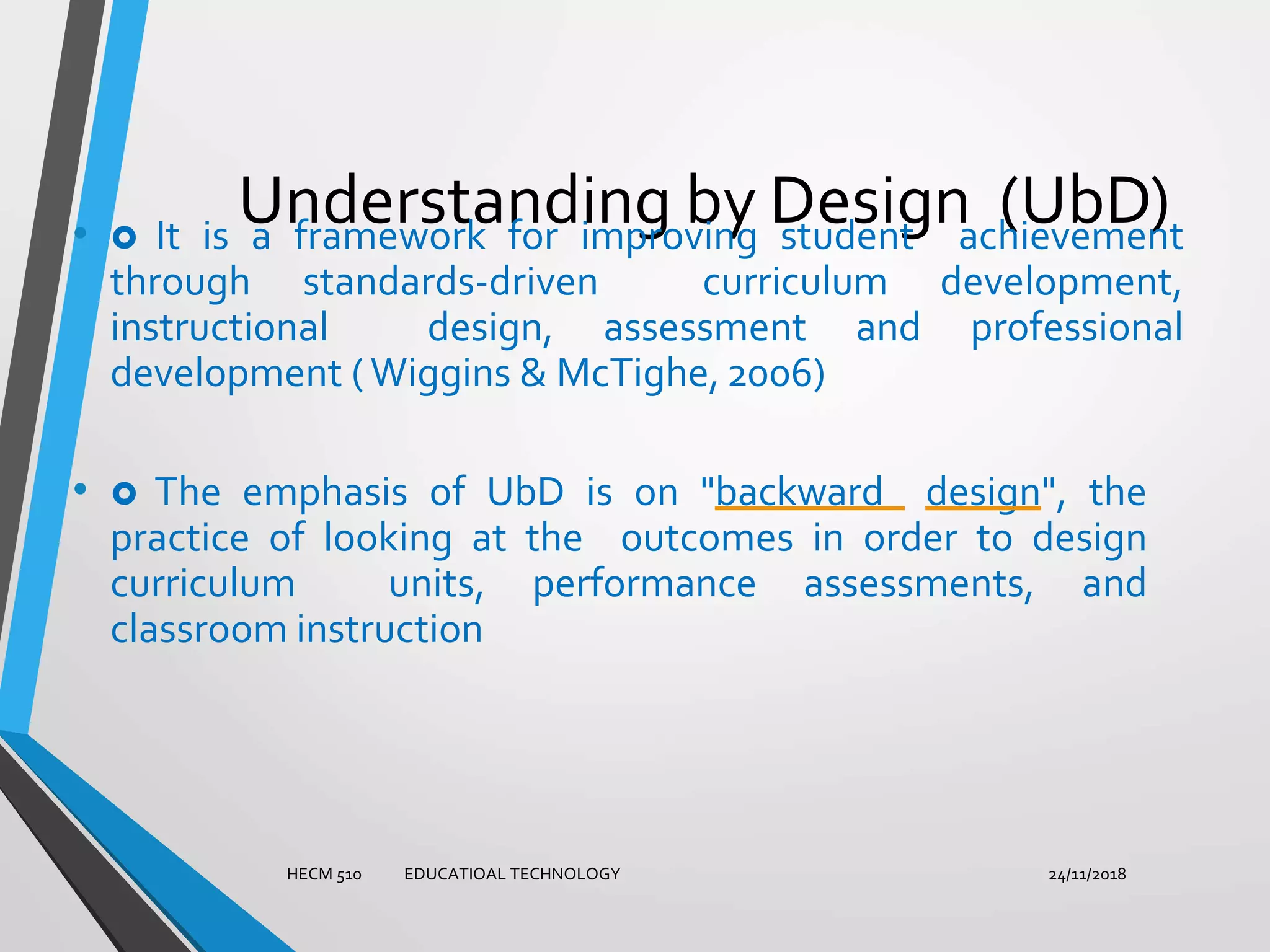 Understanding by Design (UbD)

• It is a framework for improving student achievement through standards-driven curriculum development, instructional design, assessment and professional development ( Wiggins & McTighe, 2006)

• The emphasis of UbD is on "backward design", the practice of looking at the outcomes in order to design curriculum units, performance assessments, and classroom instruction

HECM 510 EDUCATIOAL TECHNOLOGY 24/11/2018